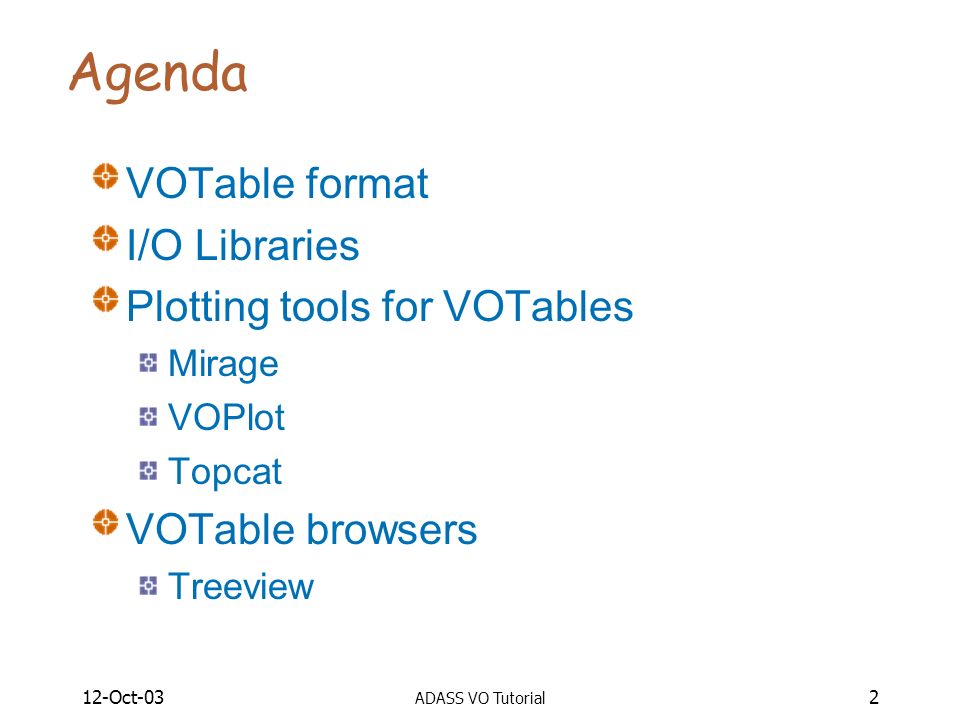 Agenda

VOTable format
I/O Libraries
Plotting tools for VOTables
Mirage
VOPlot
Topcat
VOTable browsers
Treeview

12-Oct-03
ADASS VO Tutorial
2